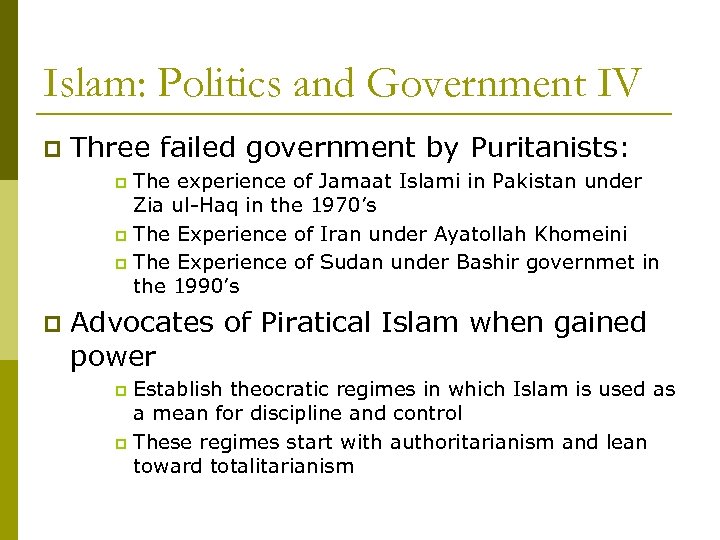 Islam: Politics and Government IV

Three failed government by Puritanists:

The experience of Jamaat Islami in Pakistan under Zia ul-Haq in the 1970's

The Experience of Iran under Ayatollah Khomeini

The Experience of Sudan under Bashir governmet in the 1990's

Advocates of Piratical Islam when gained power

Establish theocratic regimes in which Islam is used as a mean for discipline and control

These regimes start with authoritarianism and lean toward totalitarianism